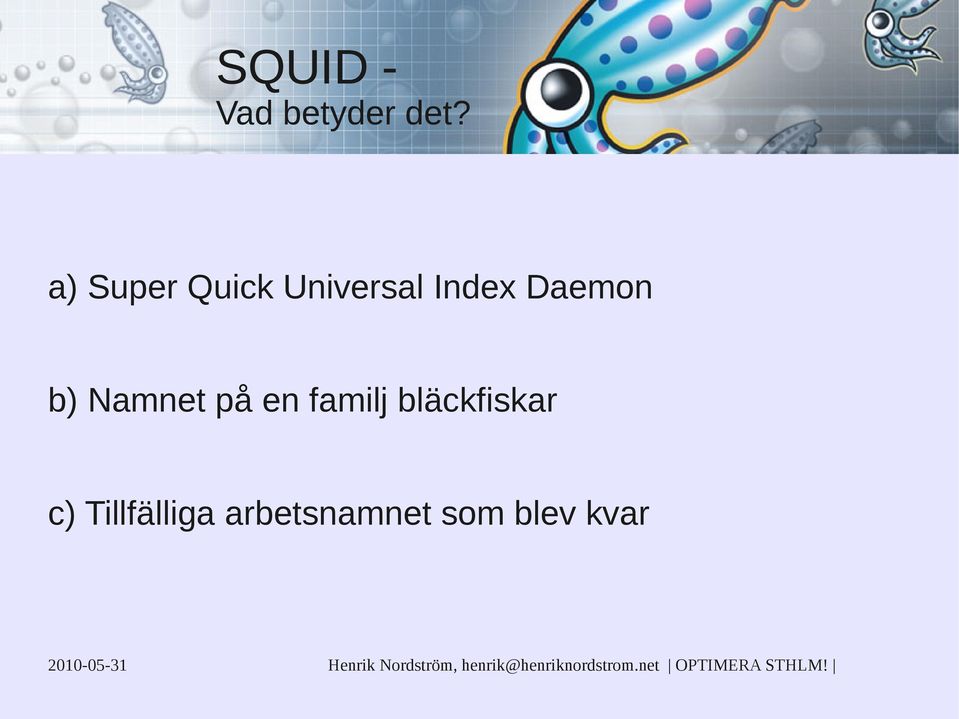 SQUID -
Vad betyder det?

a) Super Quick Universal Index Daemon

b) Namnet på en familj bläckfiskar

c) Tillfälliga arbetsnamnet som blev kvar

2010-05-31

Henrik Nordström, henrik@henriknordstrom.net | OPTIMERA STHLM! |